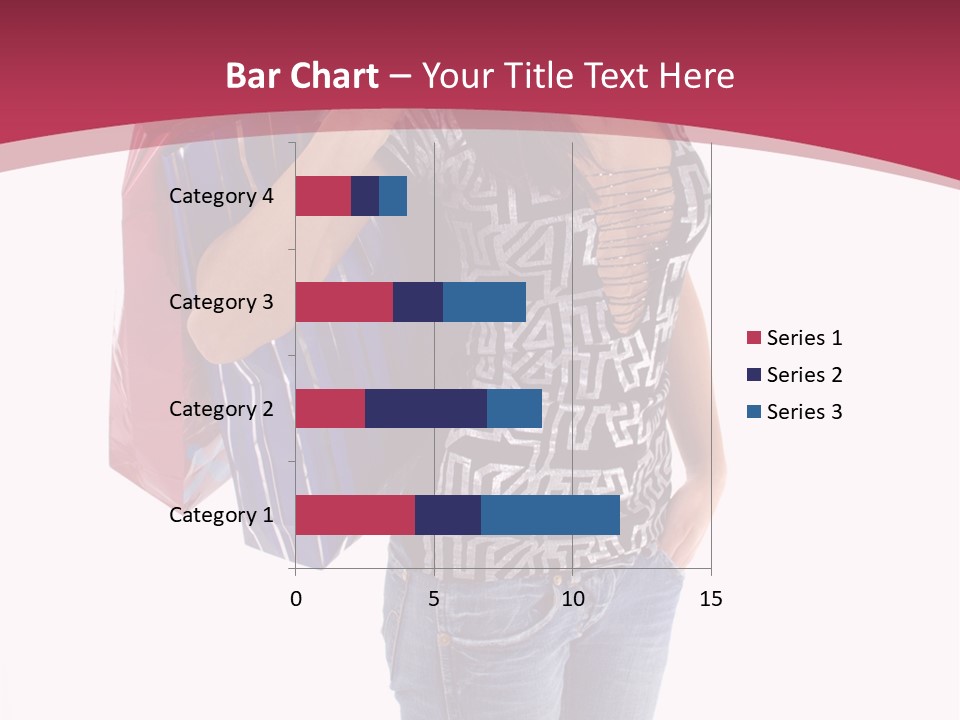 Bar Chart – Your Title Text Here

Category 4
Category 3
Category 2
Category 1

0
5
10
15

Series 1
Series 2
Series 3